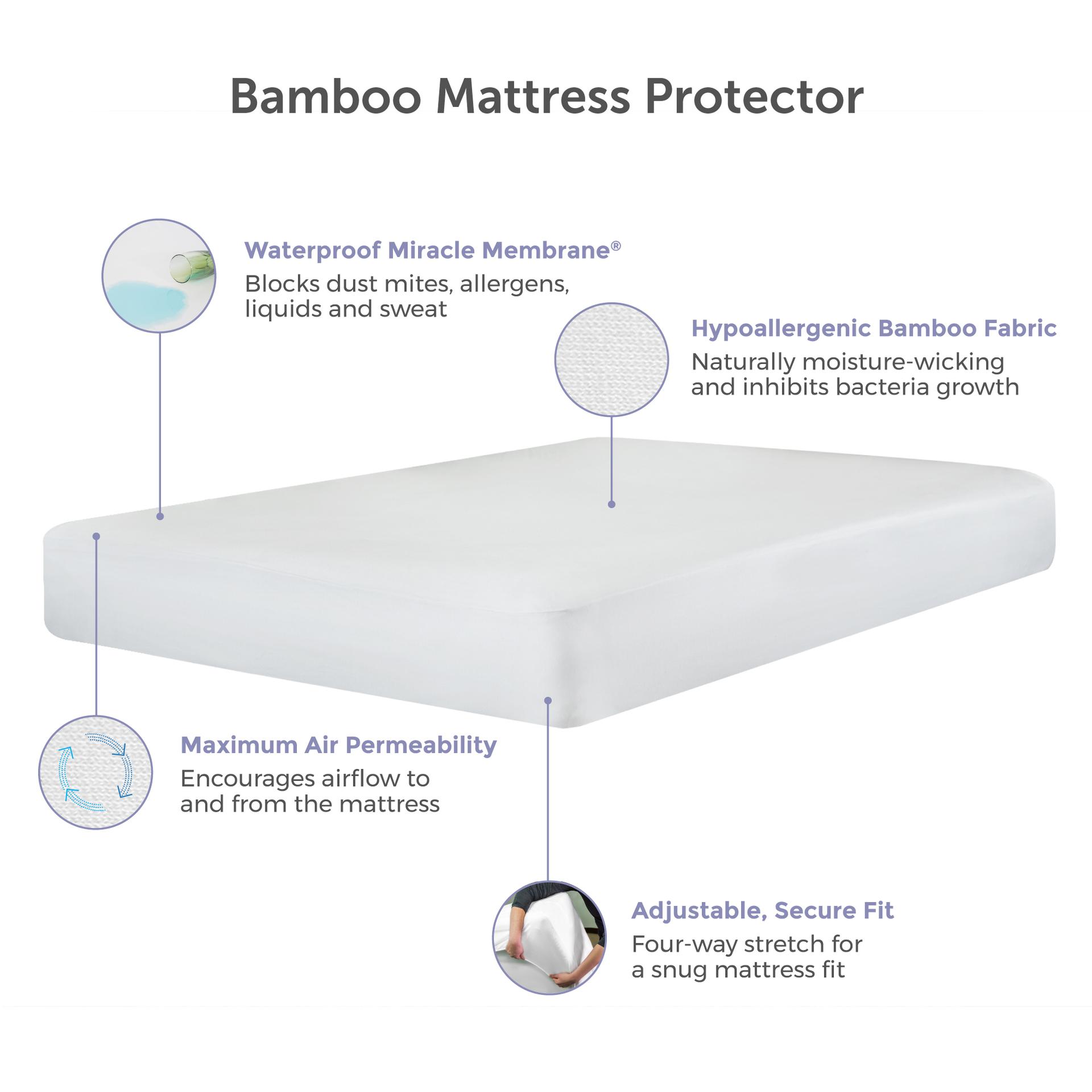 Bamboo Mattress Protector

Waterproof Miracle Membrane®
Blocks dust mites, allergens, liquids and sweat

Hypoallergenic Bamboo Fabric
Naturally moisture-wicking and inhibits bacteria growth

Maximum Air Permeability
Encourages airflow to and from the mattress

Adjustable, Secure Fit
Four-way stretch for a snug mattress fit